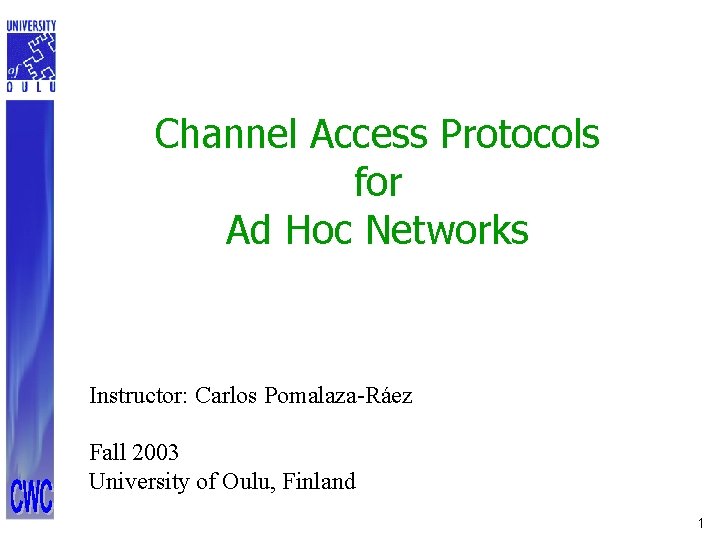 UNIVERSITY of OULU

Channel Access Protocols for Ad Hoc Networks

Instructor: Carlos Pomalaza-Ráez

Fall 2003
University of Oulu, Finland

CWC

1